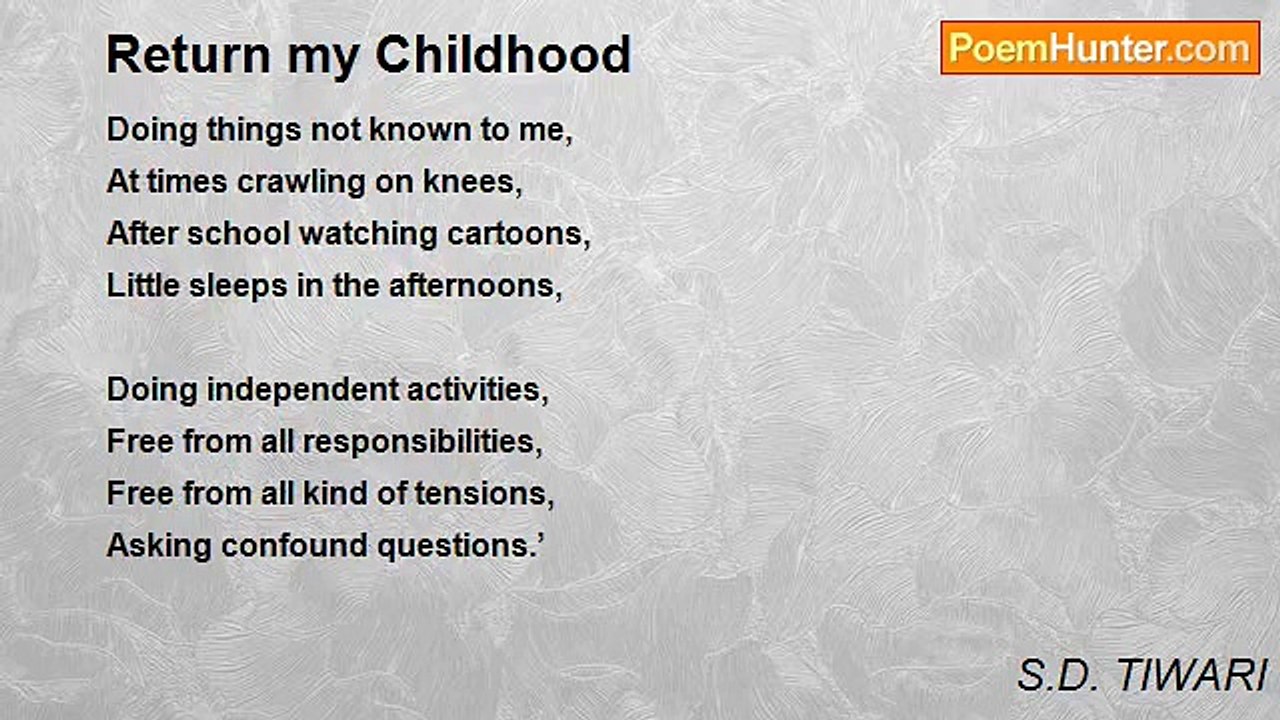 Return my Childhood

PoemHunter.com

Doing things not known to me,
At times crawling on knees,
After school watching cartoons,
Little sleeps in the afternoons,

Doing independent activities,
Free from all responsibilities,
Free from all kind of tensions,
Asking confound questions.'

S.D. TIWARI